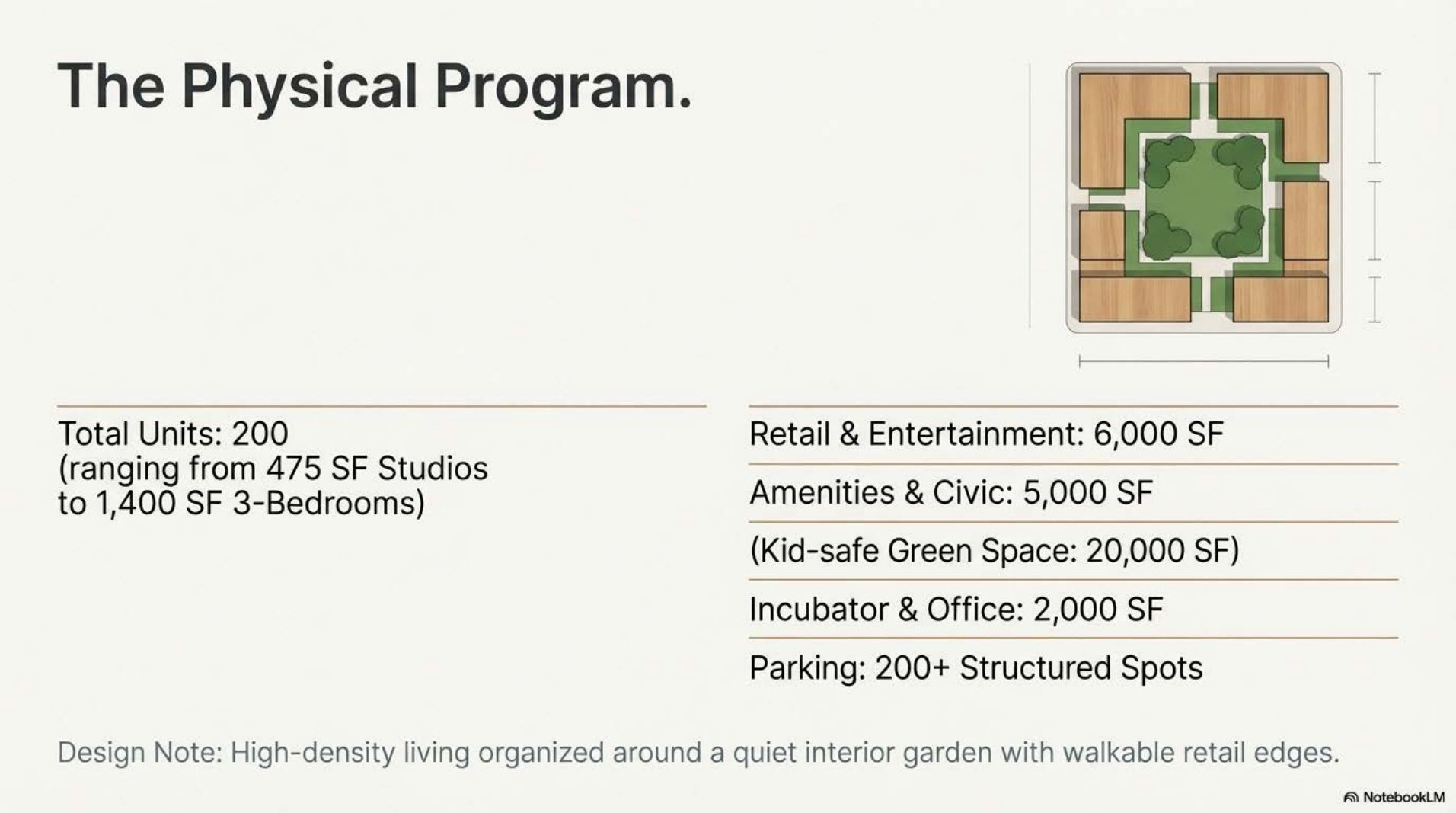 The Physical Program.

Total Units: 200
(ranging from 475 SF Studios to 1,400 SF 3-Bedrooms)

Retail & Entertainment: 6,000 SF

Amenities & Civic: 5,000 SF

(Kid-safe Green Space: 20,000 SF)

Incubator & Office: 2,000 SF

Parking: 200+ Structured Spots

Design Note: High-density living organized around a quiet interior garden with walkable retail edges.

NotebookLM